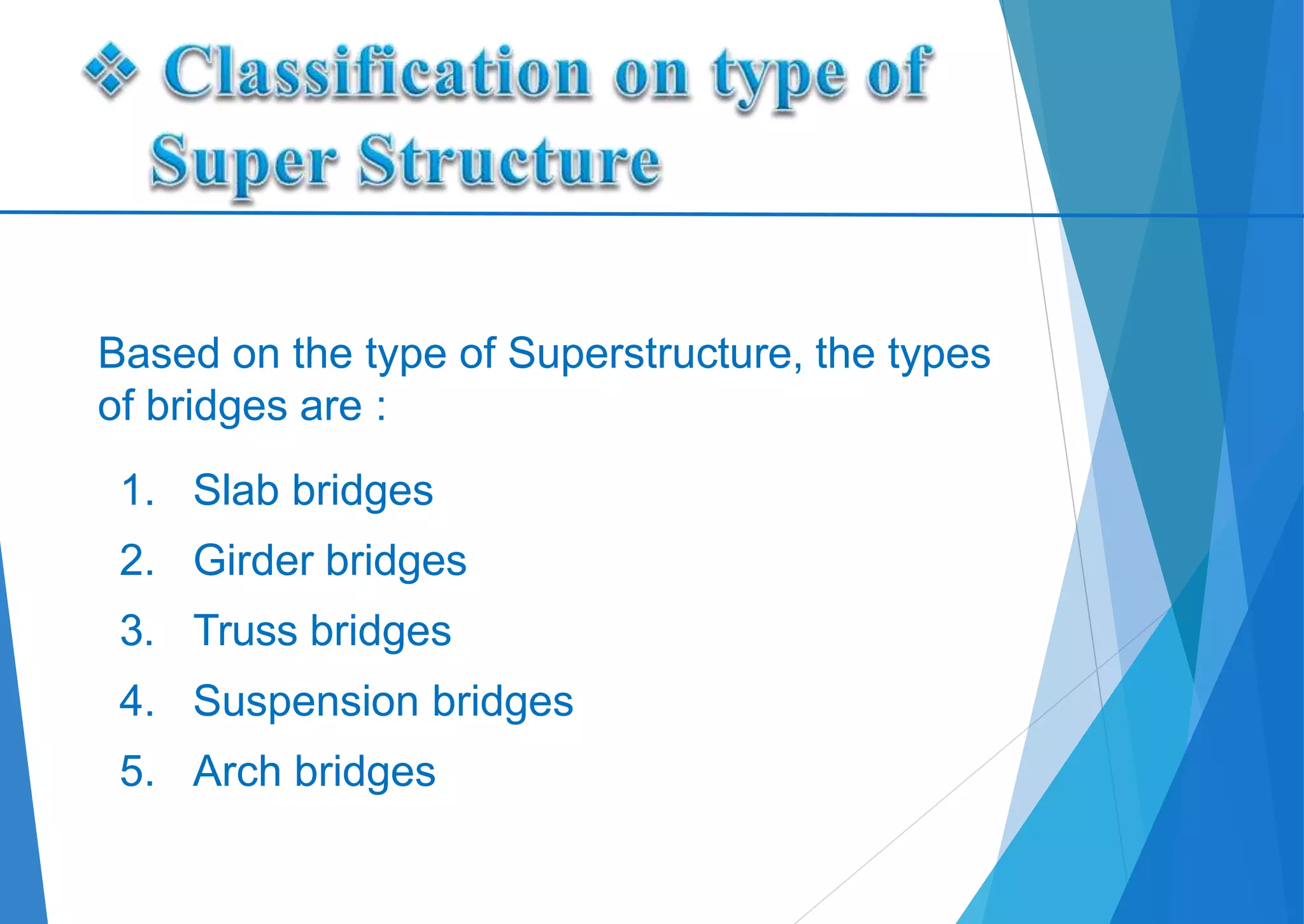 ❖ Classification on type of Super Structure

Based on the type of Superstructure, the types of bridges are :

1. Slab bridges
2. Girder bridges
3. Truss bridges
4. Suspension bridges
5. Arch bridges